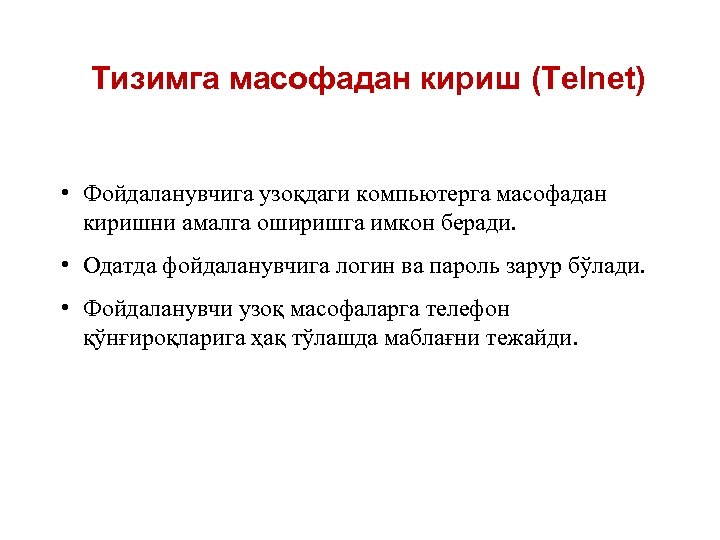 Тизимга масофадан кириш (Telnet)

• Фойдаланувчига узоқдаги компьютерга масофадан киришни амалга оширишга имкон беради.

• Одатда фойдаланувчига логин ва пароль зарур бўлади.

• Фойдаланувчи узоқ масофаларга телефон қўнғироқларига ҳақ тўлашда маблағни тежайди.